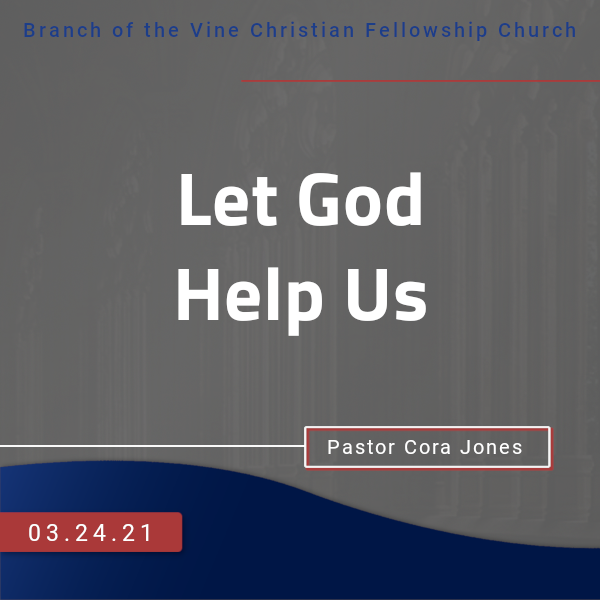 Branch of the Vine Christian Fellowship Church

Let God Help Us

Pastor Cora Jones

03.24.21